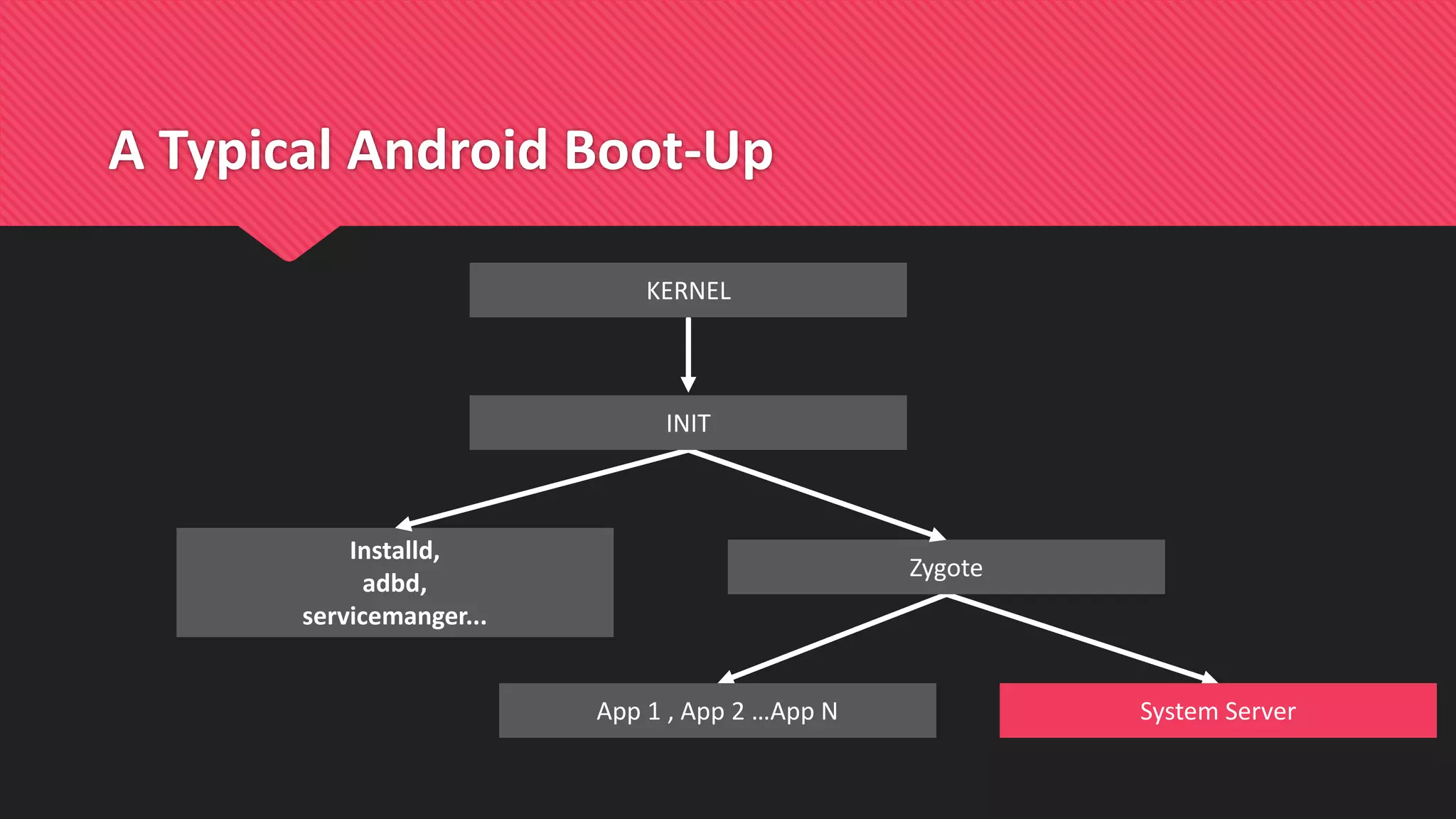 A Typical Android Boot-Up

KERNEL

INIT

Installd,
adbd,
servicemanger...

Zygote

App 1 , App 2 ...App N

System Server